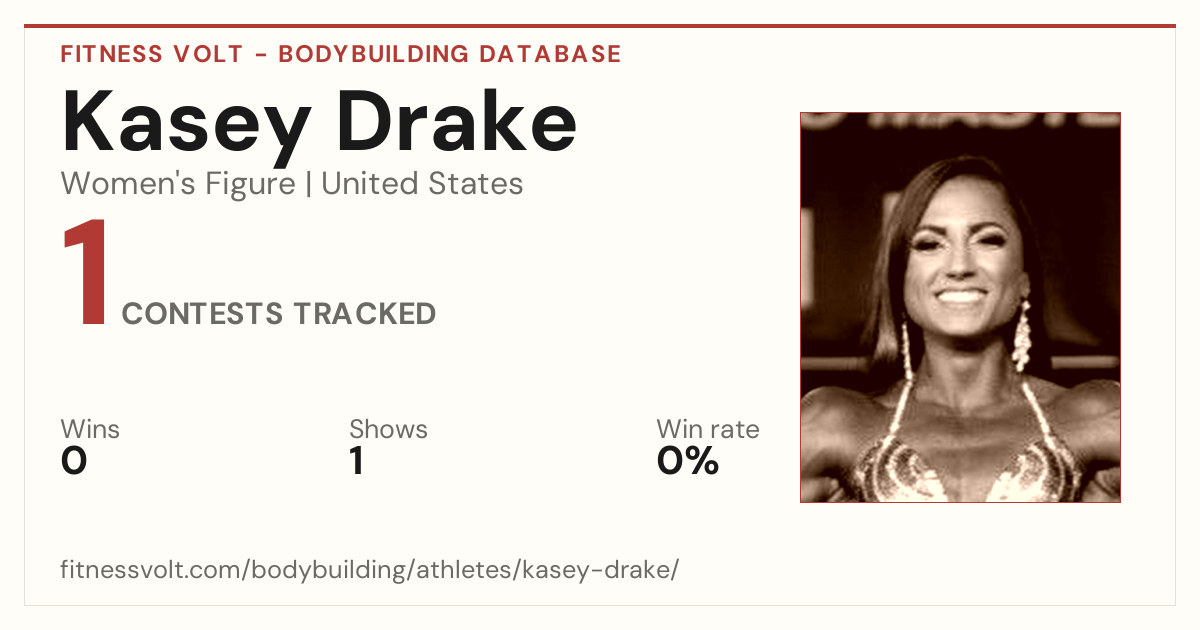 FITNESS VOLT - BODYBUILDING DATABASE

Kasey Drake

Women's Figure | United States

1 CONTESTS TRACKED

Wins
0

Shows
1

Win rate
0%

fitnessvolt.com/bodybuilding/athletes/kasey-drake/